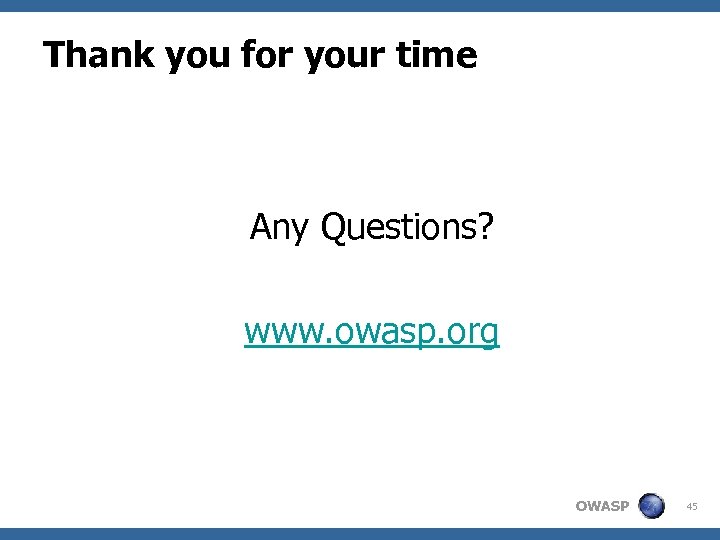 Thank you for your time

Any Questions?

www.owasp.org

OWASP 45